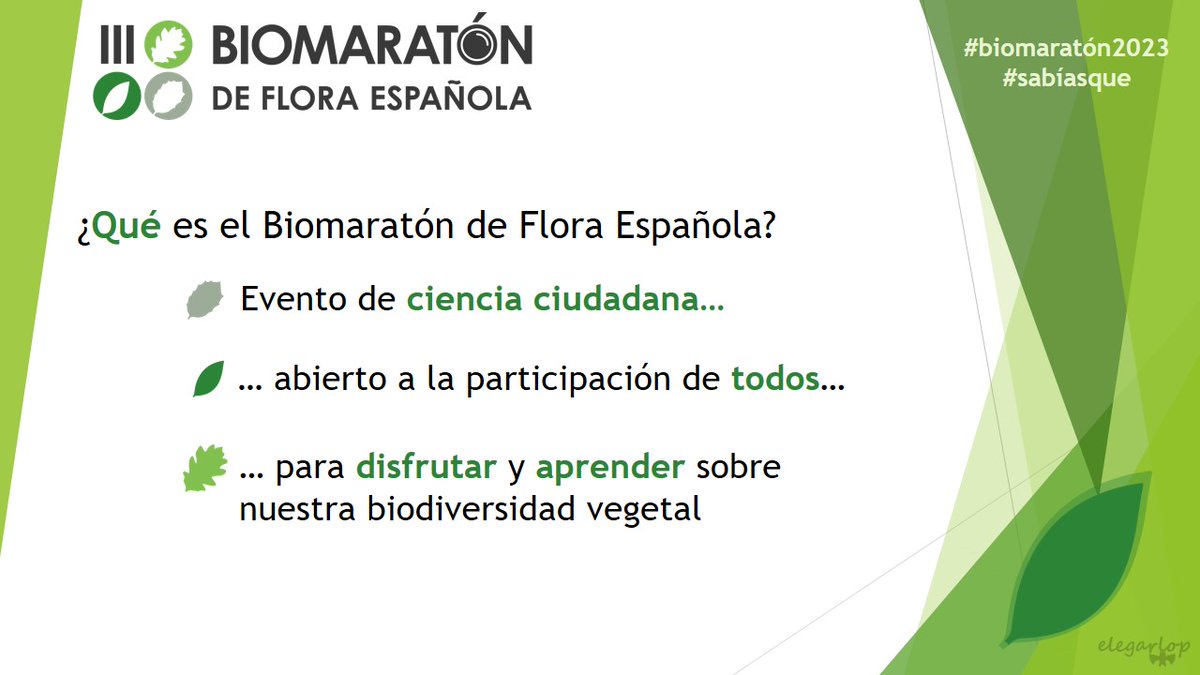 III BIOMARATÓN
DE FLORA ESPAÑOLA

#biomaratón2023
#sabíasque

¿Qué es el Biomaratón de Flora Española?

Evento de ciencia ciudadana…

… abierto a la participación de todos…

… para disfrutar y aprender sobre nuestra biodiversidad vegetal

elegarlop